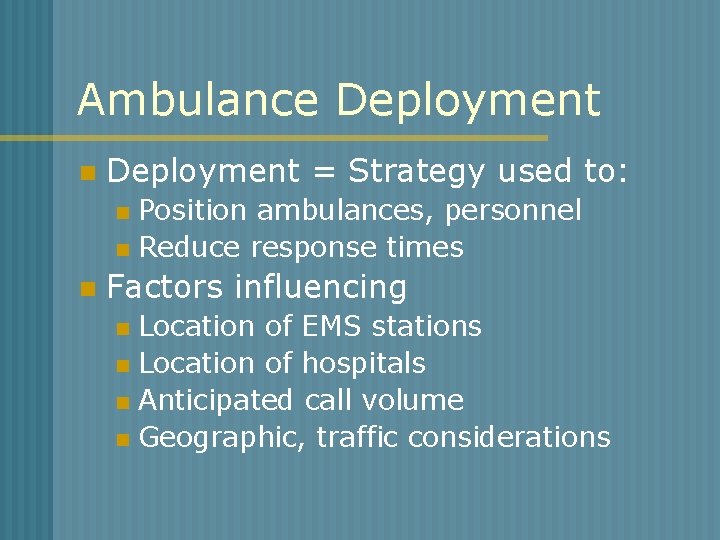 Ambulance Deployment

Deployment = Strategy used to:
Position ambulances, personnel
Reduce response times

Factors influencing
Location of EMS stations
Location of hospitals
Anticipated call volume
Geographic, traffic considerations